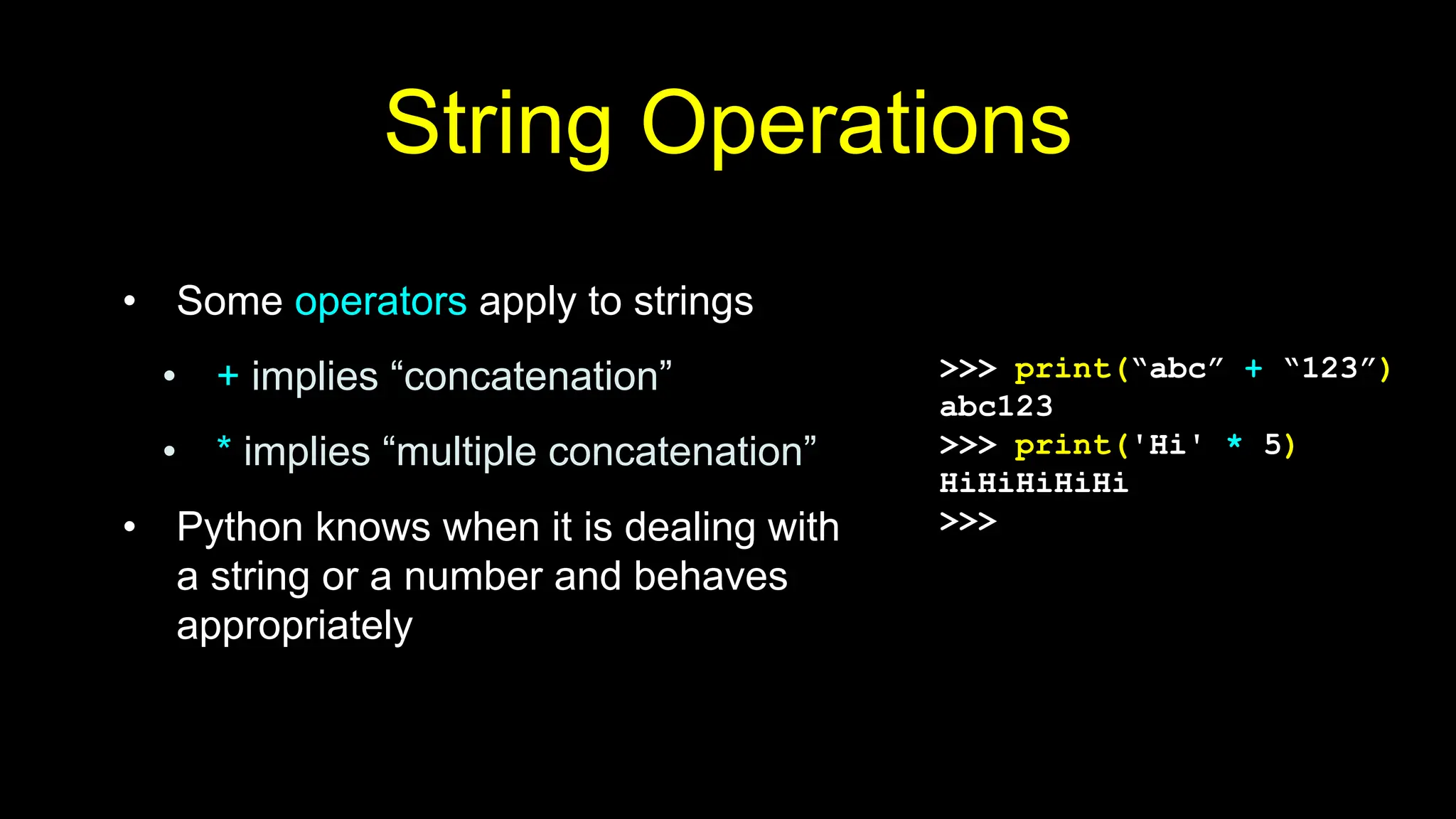 String Operations

• Some operators apply to strings

• + implies “concatenation”

• * implies “multiple concatenation”

• Python knows when it is dealing with a string or a number and behaves appropriately

>>> print(“abc” + “123”)
abc123
>>> print('Hi' * 5)
HiHiHiHiHi
>>>